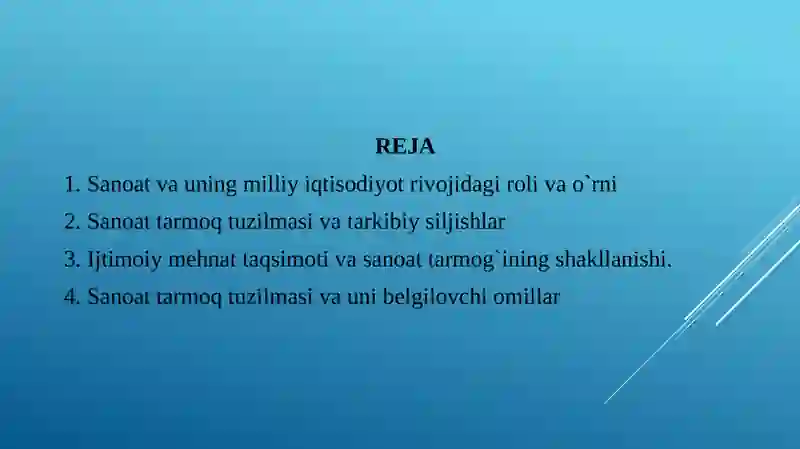 REJA

1. Sanoat va uning milliy iqtisodiyot rivojidagi roli va o`rni

2. Sanoat tarmoq tuzilmasi va tarkibiy siljishlar

3. Ijtimoiy mehnat taqsimoti va sanoat tarmog`ining shakllanishi.

4. Sanoat tarmoq tuzilmasi va uni belgilovchi omillar